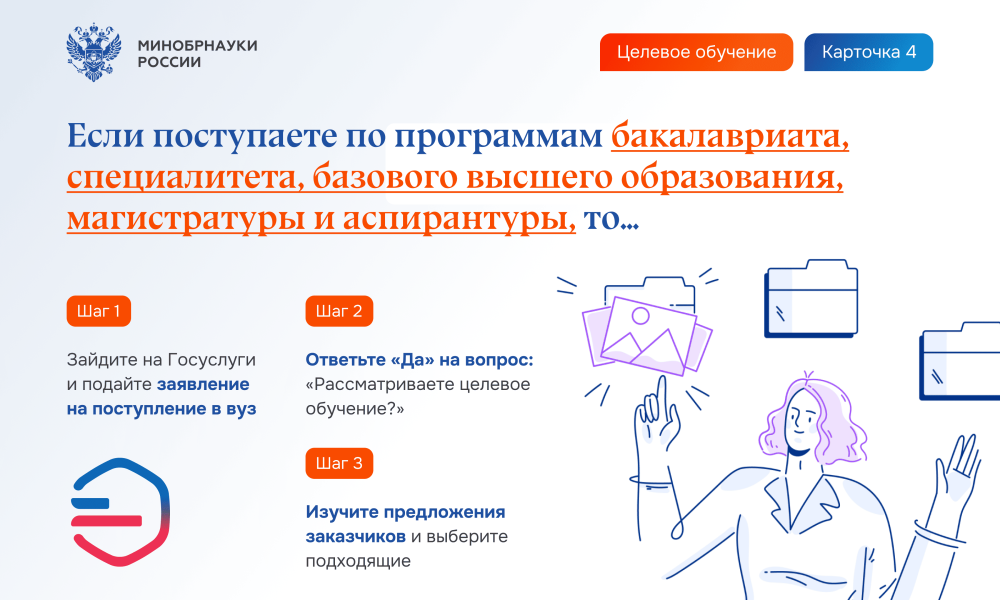 МИНОБРНАУКИ РОССИИ

Целевое обучение

Карточка 4

Если поступаете по программам бакалавриата, специалитета, базового высшего образования, магистратуры и аспирантуры, то...

Шаг 1

Зайдите на Госуслуги и подайте заявление на поступление в вуз

Шаг 2

Ответьте «Да» на вопрос: «Рассматриваете целевое обучение?»

Шаг 3

Изучите предложения заказчиков и выберите подходящие